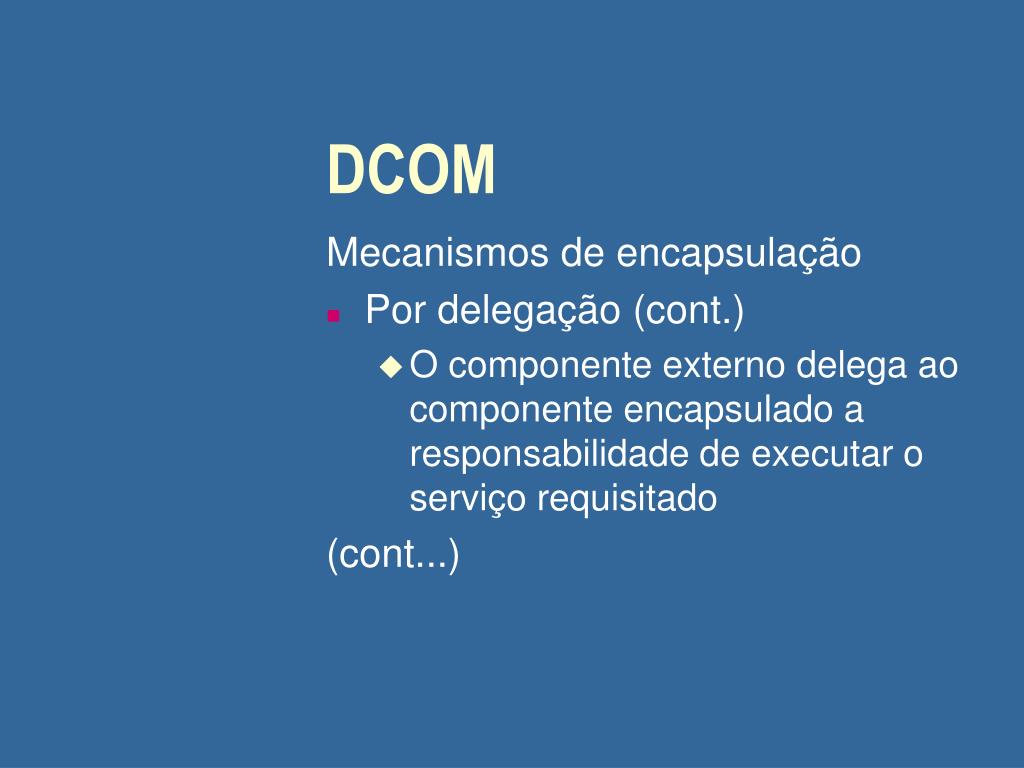 DCOM

Mecanismos de encapsulação

Por delegação (cont.)

O componente externo delega ao componente encapsulado a responsabilidade de executar o serviço requisitado

(cont...)